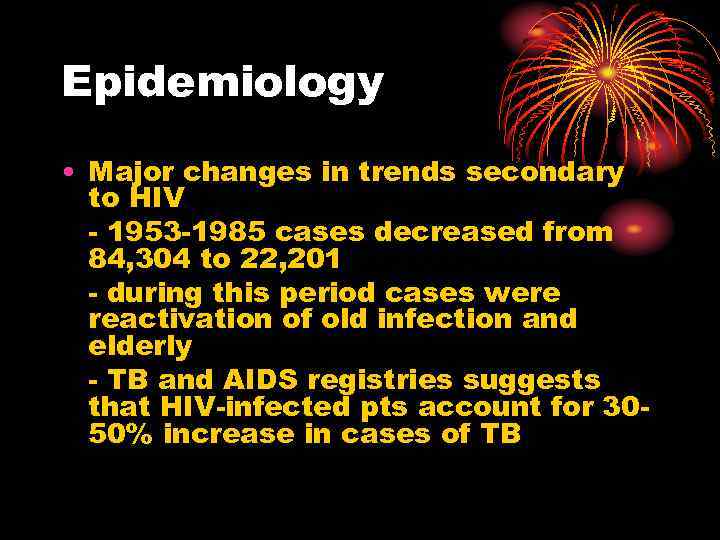 Epidemiology

• Major changes in trends secondary to HIV

- 1953-1985 cases decreased from 84,304 to 22,201

- during this period cases were reactivation of old infection and elderly

- TB and AIDS registries suggests that HIV-infected pts account for 30-50% increase in cases of TB